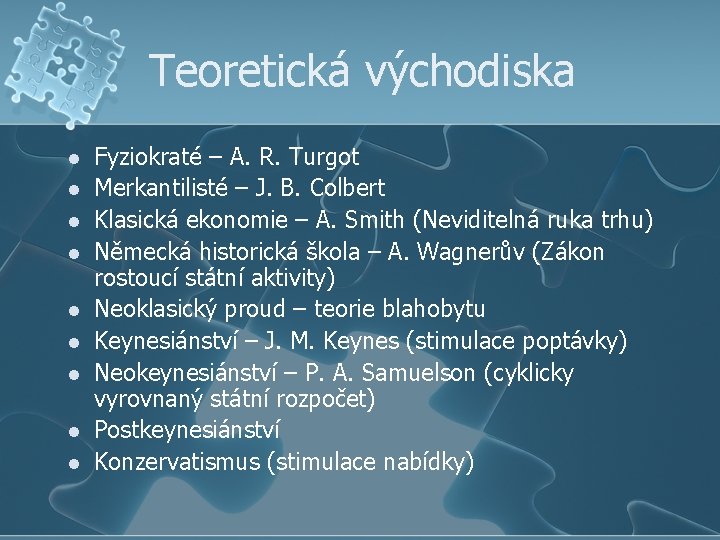 Teoretická východiska

- Fyziokraté – A. R. Turgot
- Merkantilisté – J. B. Colbert
- Klasická ekonomie – A. Smith (Neviditelná ruka trhu)
- Německá historická škola – A. Wagnerův (Zákon rostoucí státní aktivity)
- Neoklasický proud – teorie blahobytu
- Keynesiánství – J. M. Keynes (stimulace poptávky)
- Neokeynesiánství – P. A. Samuelson (cyklicky vyrovnaný státní rozpočet)
- Postkeynesiánství
- Konzervatismus (stimulace nabídky)